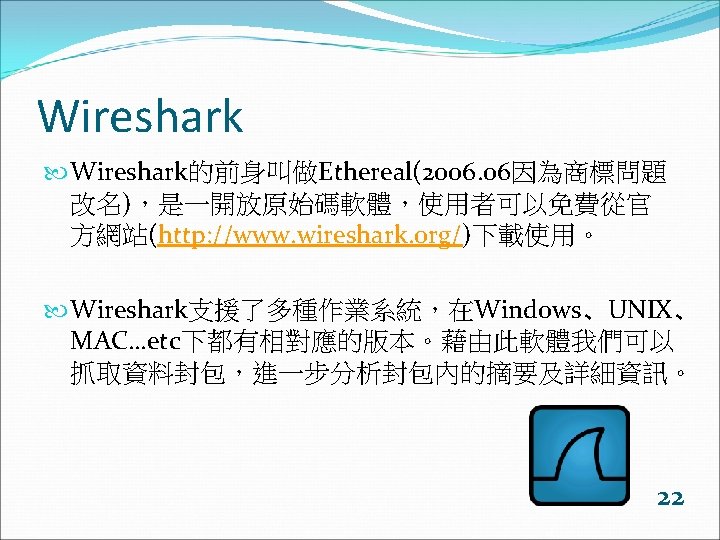 Wireshark

Wireshark的前身叫做Ethereal(2006.06因為商標問題改名)，是一開放原始碼軟體，使用者可以免費從官方網站(http://www.wireshark.org/)下載使用。

Wireshark支援了多種作業系統，在Windows、UNIX、MAC…etc下都有相對應的版本。藉由此軟體我們可以抓取資料封包，進一步分析封包內的摘要及詳細資訊。

22